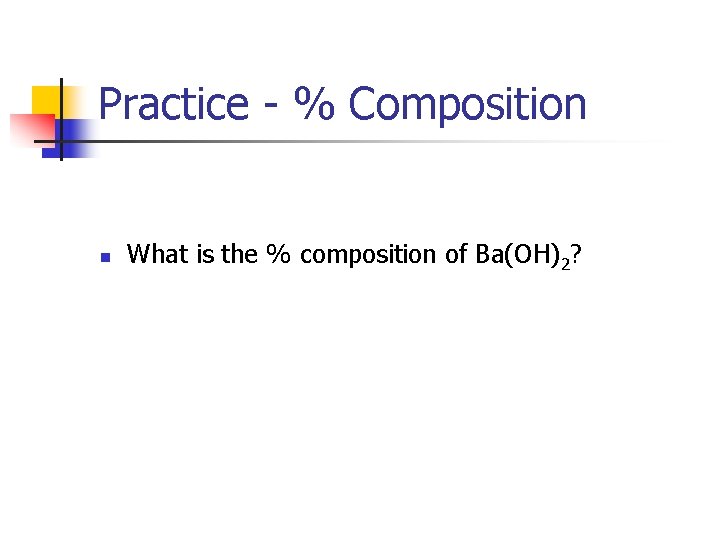 Practice - % Composition

What is the % composition of $Ba(OH)_2$?